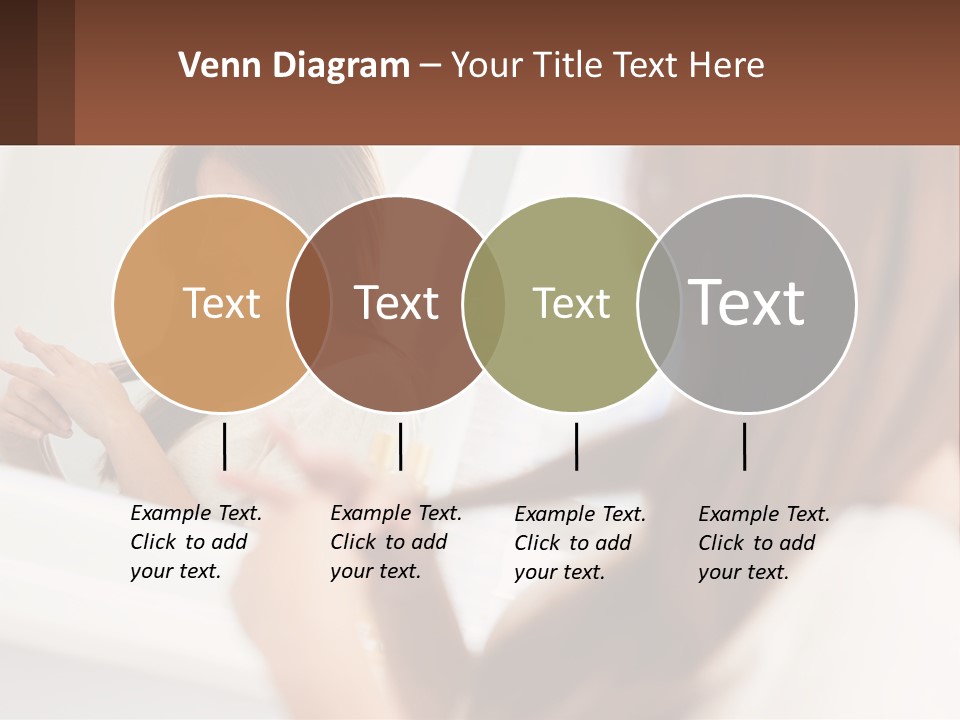 Venn Diagram – Your Title Text Here

Text

Text

Text

Text

Example Text. Click to add your text.

Example Text. Click to add your text.

Example Text. Click to add your text.

Example Text. Click to add your text.